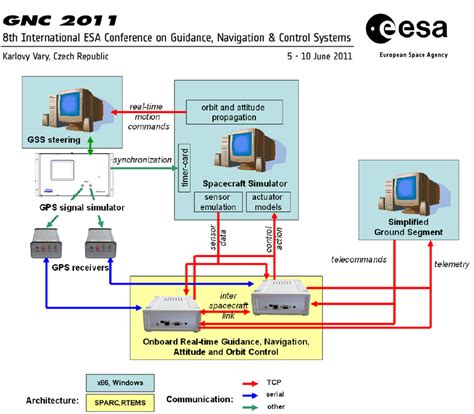 GNC 2011
8th International ESA Conference on Guidance, Navigation & Control Systems
Karlovy Vary, Czech Republic
5 - 10 June 2011

esa
European Space Agency

GSS steering
real-time motion commands
orbit and attitude propagation
synchronization
timer-card
Spacecraft Simulator
sensor emulation
actuator models
GPS signal simulator
GPS receivers
sensor data
control action
Simplified Ground Segment
telecommands
telemetry
inter spacecraft link
Onboard Real-time Guidance, Navigation, Attitude and Orbit Control

Architecture:
x86, Windows
SPARC, RTEMS

Communication:
TCP
serial
other